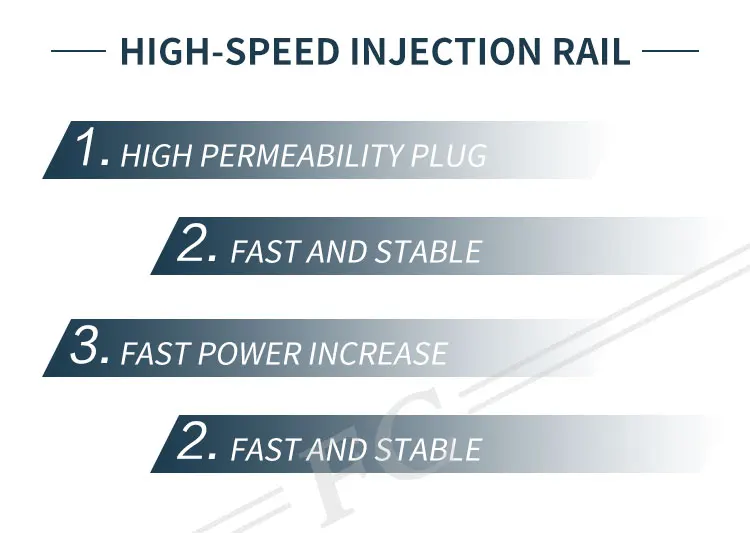 HIGH-SPEED INJECTION RAIL

1. HIGH PERMEABILITY PLUG

2. FAST AND STABLE

3. FAST POWER INCREASE

2. FAST AND STABLE

FC